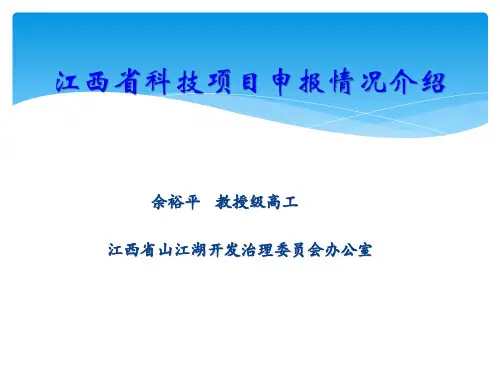 江西省科技项目申报情况介绍

余裕平　教授级高工

江西省山江湖开发治理委员会办公室